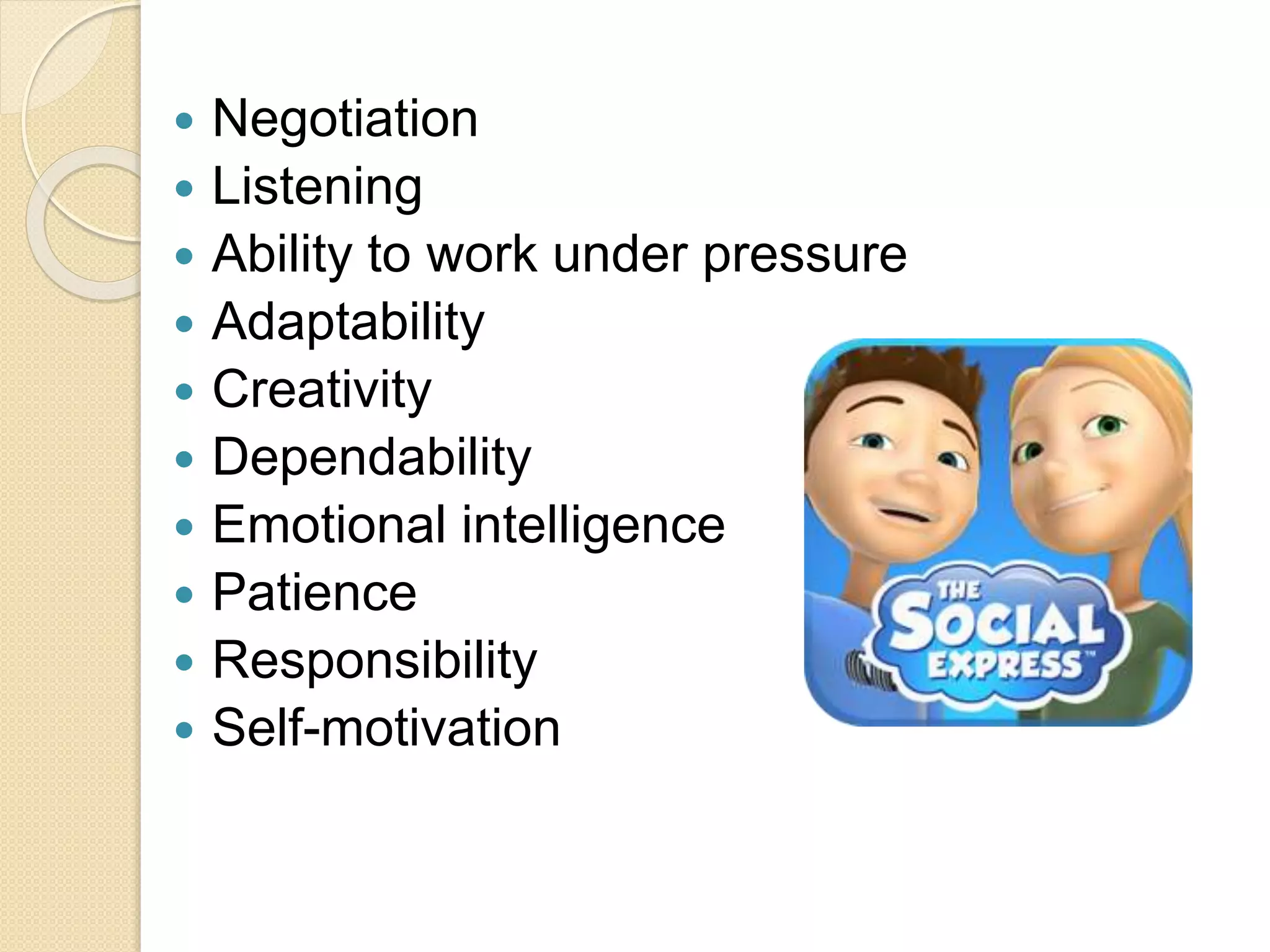 - Negotiation
- Listening
- Ability to work under pressure
- Adaptability
- Creativity
- Dependability
- Emotional intelligence
- Patience
- Responsibility
- Self-motivation

THE SOCIAL EXPRESS™